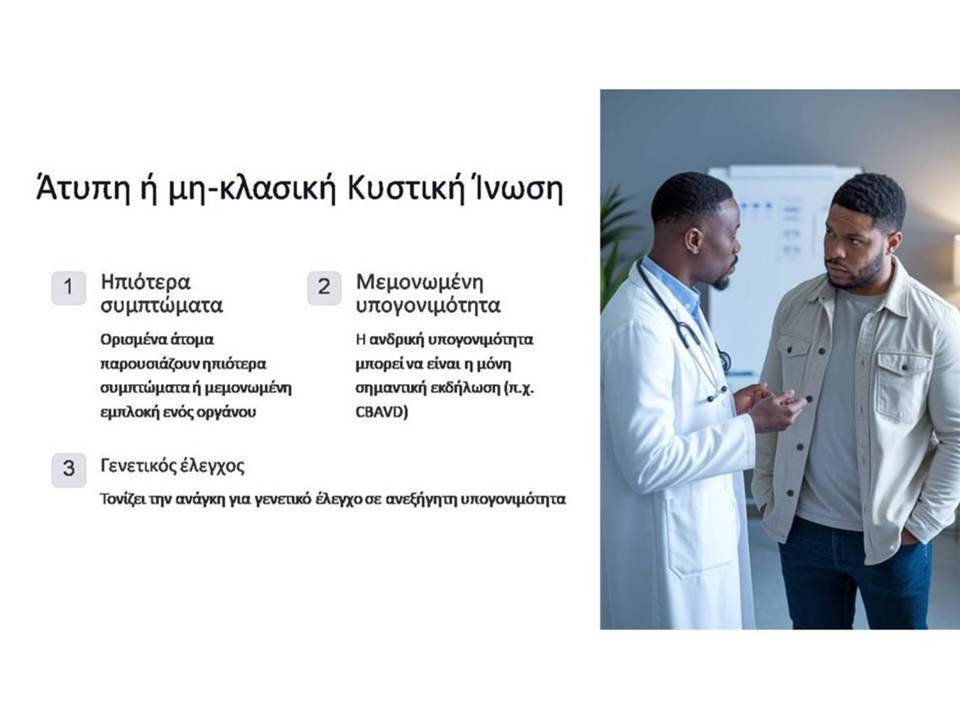 Άτυπη ή μη-κλασική Κυστική Ίνωση

1 Ηπιότερα συμπτώματα

Ορισμένα άτομα παρουσιάζουν ηπιότερα συμπτώματα ή μεμονωμένη εμπλοκή ενός οργάνου

2 Μεμονωμένη υπογονιμότητα

Η ανδρική υπογονιμότητα μπορεί να είναι η μόνη σημαντική εκδήλωση (π.χ. CBAVD)

3 Γενετικός έλεγχος

Τονίζει την ανάγκη για γενετικό έλεγχο σε ανεξήγητη υπογονιμότητα